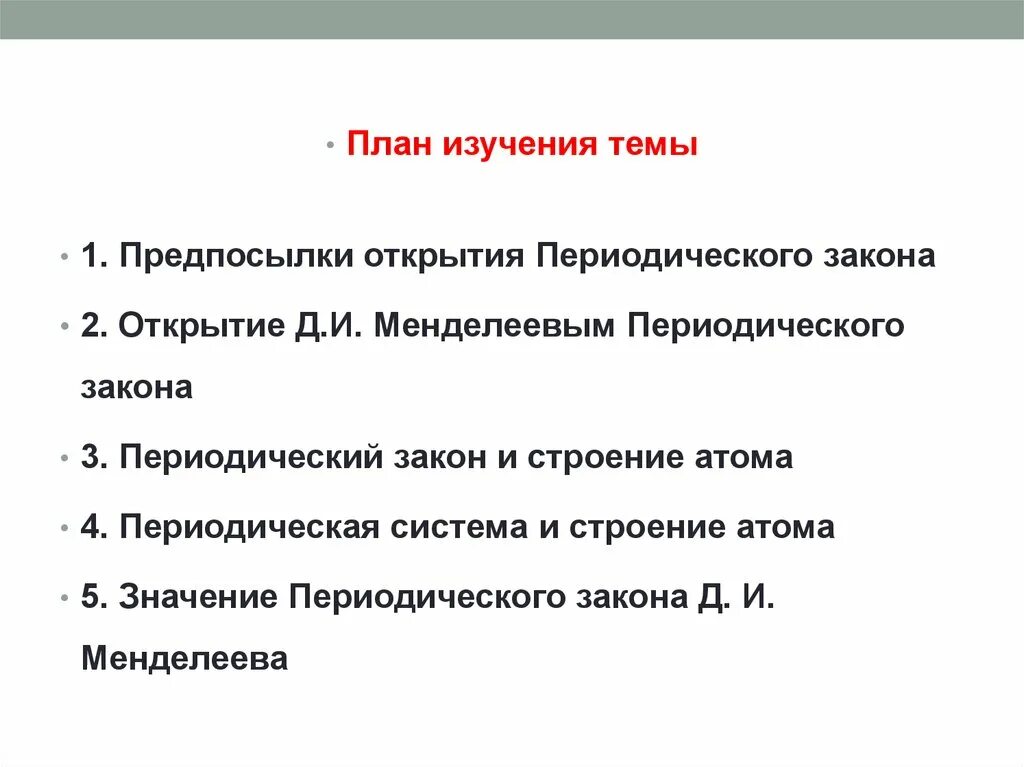 • План изучения темы

• 1. Предпосылки открытия Периодического закона

• 2. Открытие Д.И. Менделеевым Периодического закона

• 3. Периодический закон и строение атома

• 4. Периодическая система и строение атома

• 5. Значение Периодического закона Д. И. Менделеева